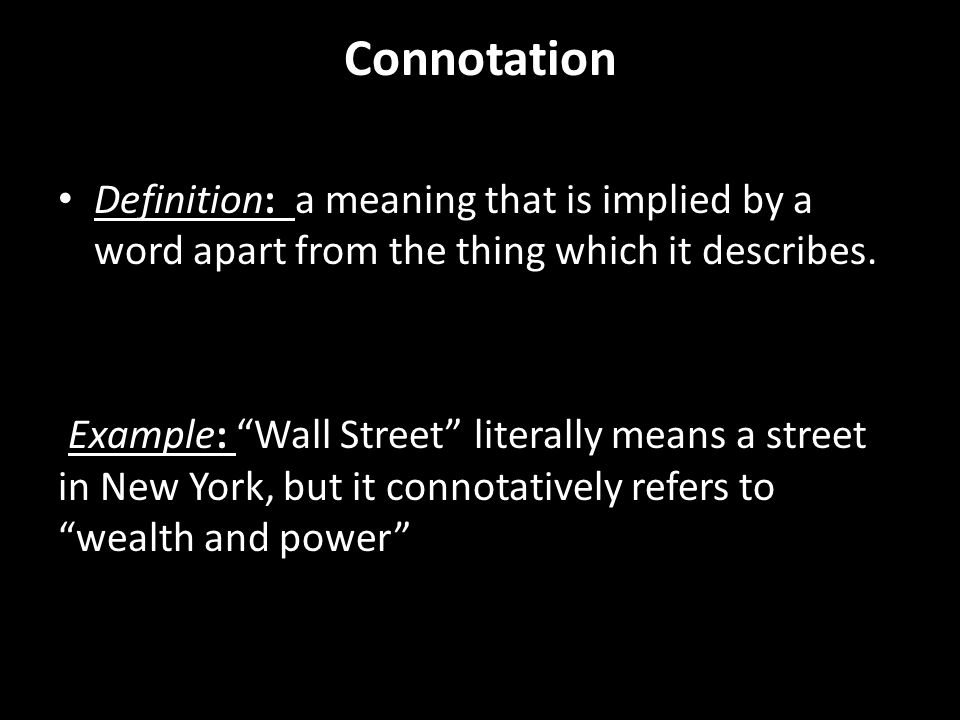 Connotation

• Definition: a meaning that is implied by a word apart from the thing which it describes.

Example: “Wall Street” literally means a street in New York, but it connotatively refers to “wealth and power”